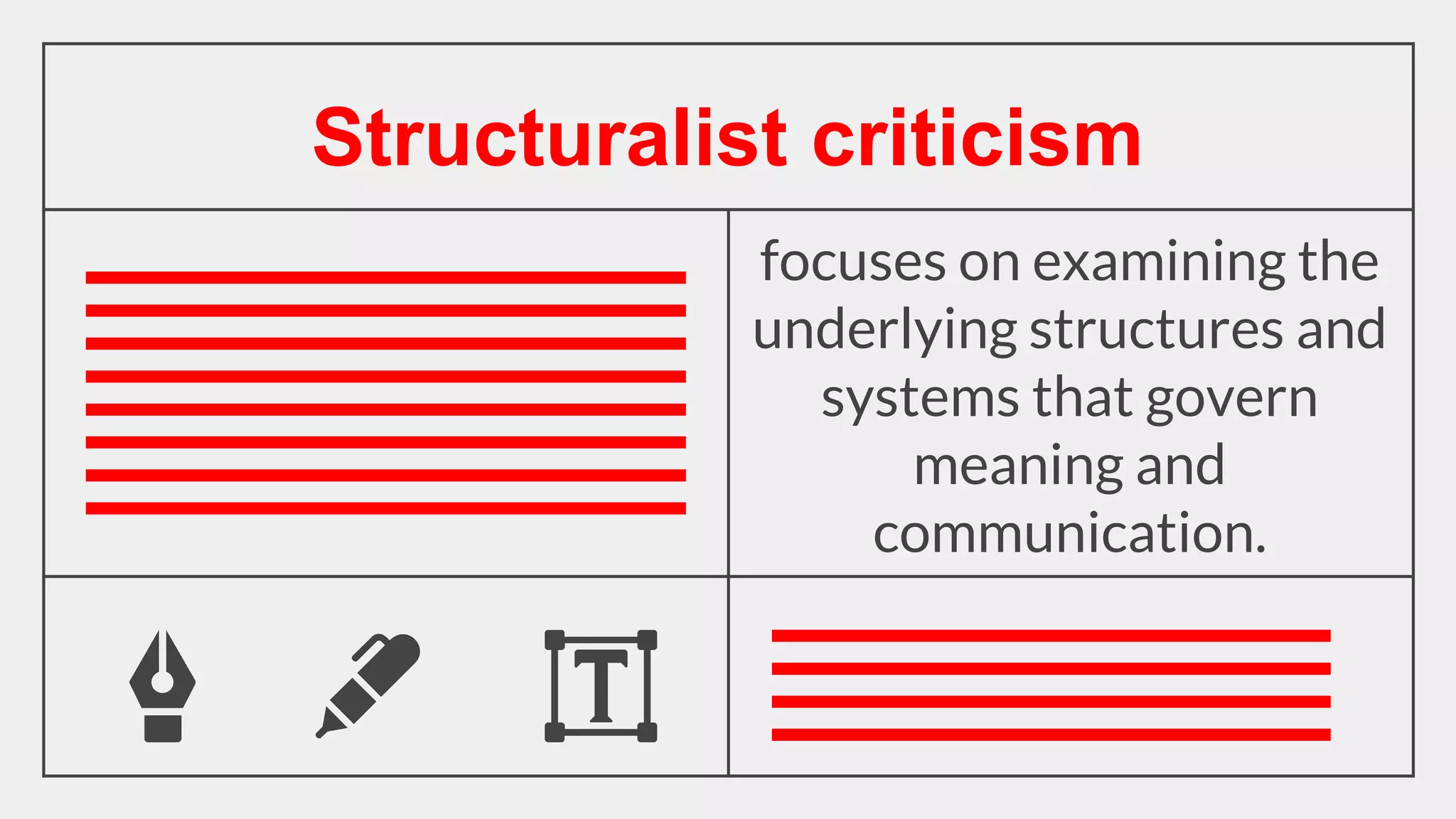 Structuralist criticism

focuses on examining the underlying structures and systems that govern meaning and communication.

T